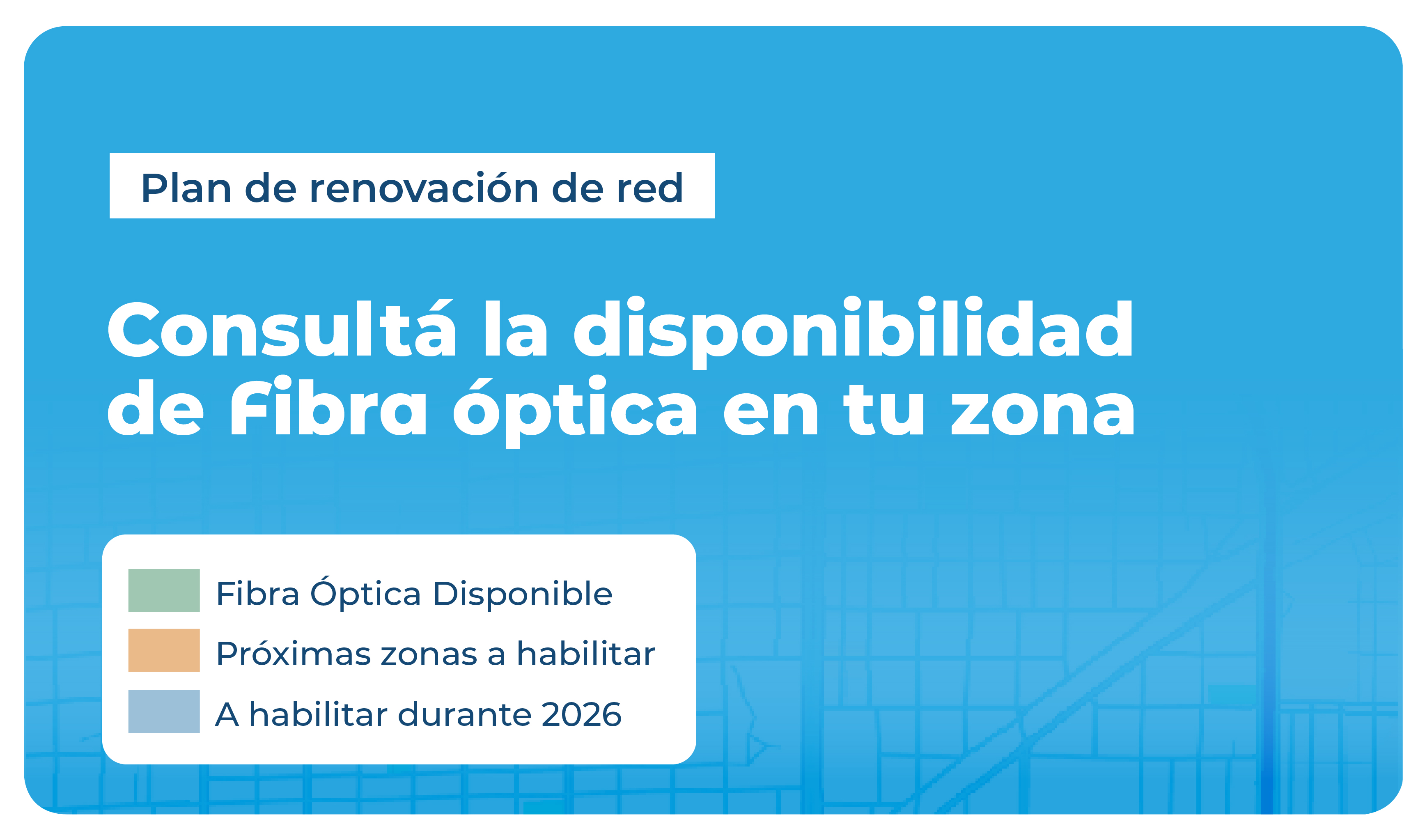 Plan de renovación de red

Consultá la disponibilidad de fibra óptica en tu zona

Fibra Óptica Disponible
Próximas zonas a habilitar
A habilitar durante 2026